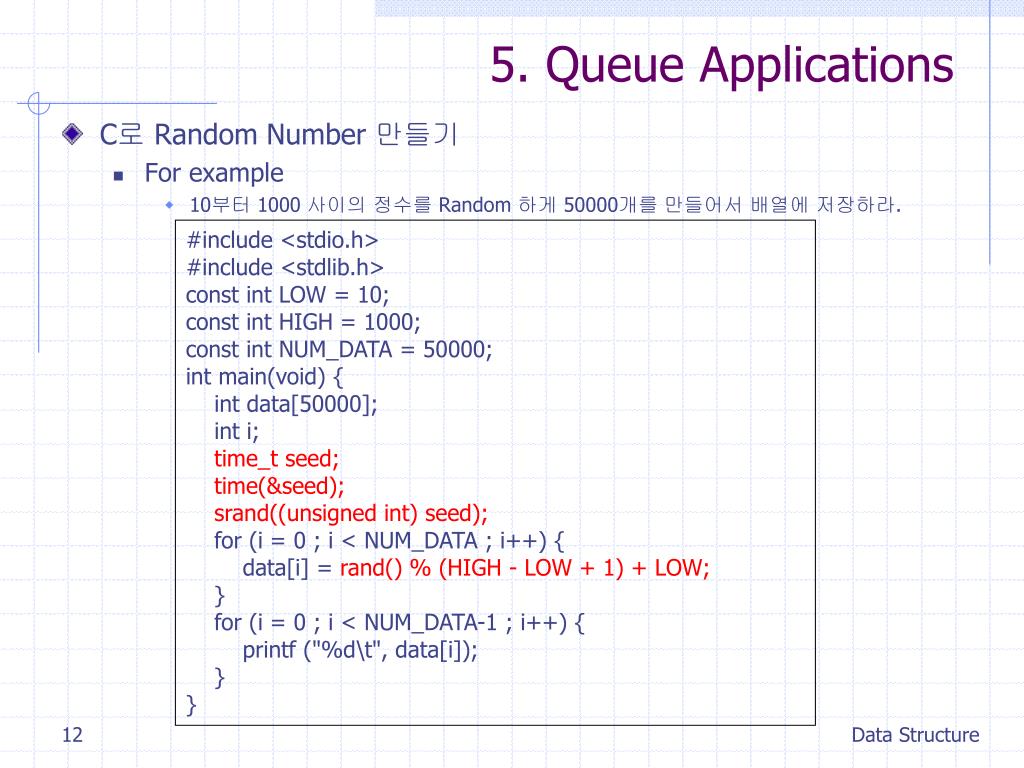 5. Queue Applications

C로 Random Number 만들기

For example

10부터 1000 사이의 정수를 Random 하게 50000개를 만들어서 배열에 저장하라.

#include <stdio.h>
#include <stdlib.h>
const int LOW = 10;
const int HIGH = 1000;
const int NUM_DATA = 50000;
int main(void) {
int data[50000];
int i;
time_t seed;
time(&seed);
srand((unsigned int) seed);
for (i = 0 ; i < NUM_DATA ; i++) {
data[i] = rand() % (HIGH - LOW + 1) + LOW;
}
for (i = 0 ; i < NUM_DATA-1 ; i++) {
printf ("%d\t", data[i]);
}
}

12

Data Structure